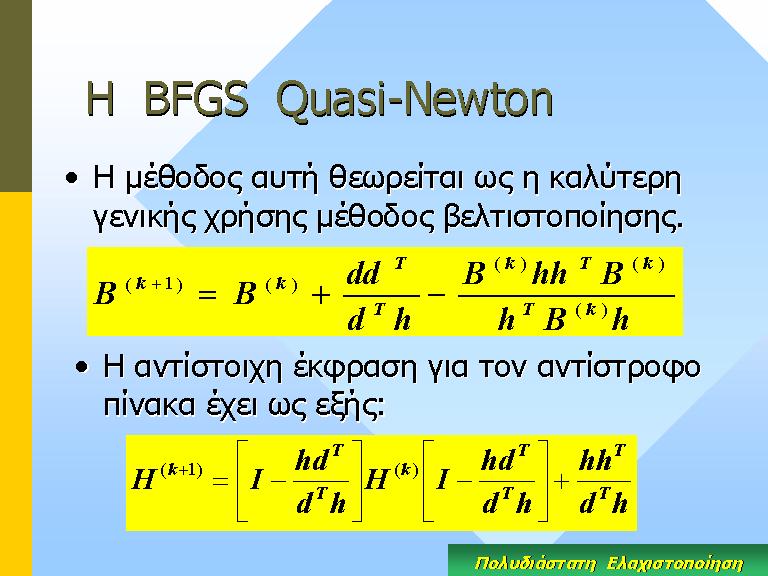 Η BFGS Quasi-Newton

• Η μέθοδος αυτή θεωρείται ως η καλύτερη γενικής χρήσης μέθοδος βελτιστοποίησης.

$B^{(k+1)} = B^{(k)} + \frac{dd^T}{d^T h} - \frac{B^{(k)} hh^T B^{(k)}}{h^T B^{(k)} h}$

• Η αντίστοιχη έκφραση για τον αντίστροφο πίνακα έχει ως εξής:

$H^{(k+1)} = \left[ I - \frac{hd^T}{d^T h} \right] H^{(k)} \left[ I - \frac{hd^T}{d^T h} \right] + \frac{hh^T}{d^T h}$

Πολυδιάστατη Ελαχιστοποίηση